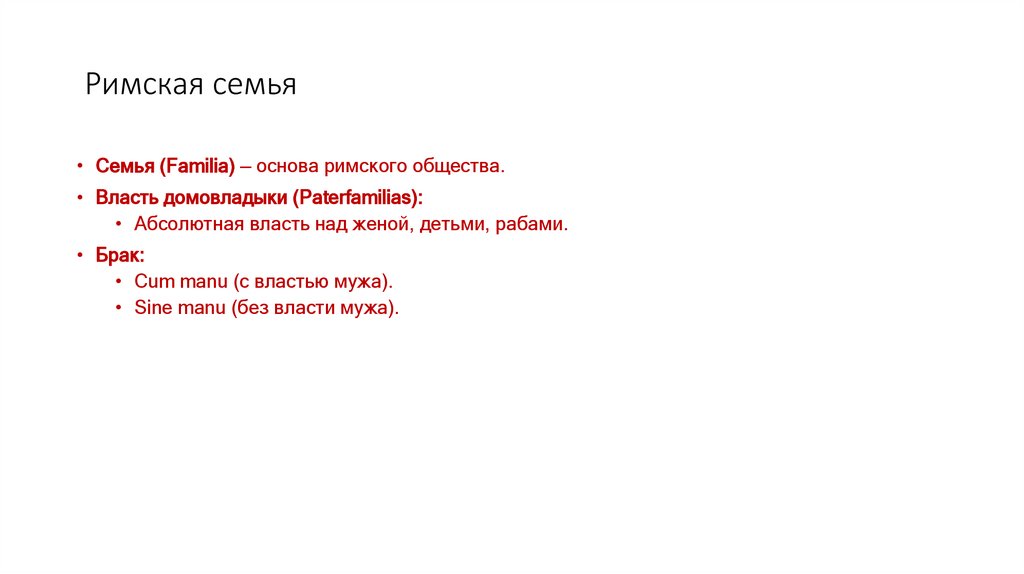 Римская семья

• Семья (Familia) – основа римского общества.
• Власть домовладыки (Paterfamilias):
  • Абсолютная власть над женой, детьми, рабами.
• Брак:
  • Cum manu (с властью мужа).
  • Sine manu (без власти мужа).